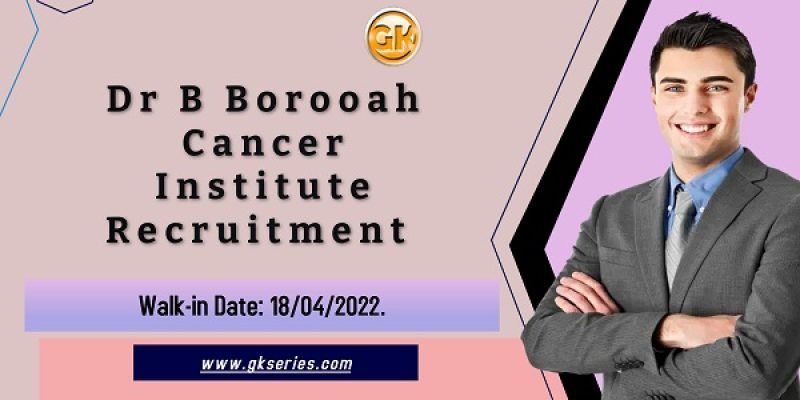 GK

Dr B Borooah Cancer Institute Recruitment

Walk-in Date: 18/04/2022.

www.gkseries.com